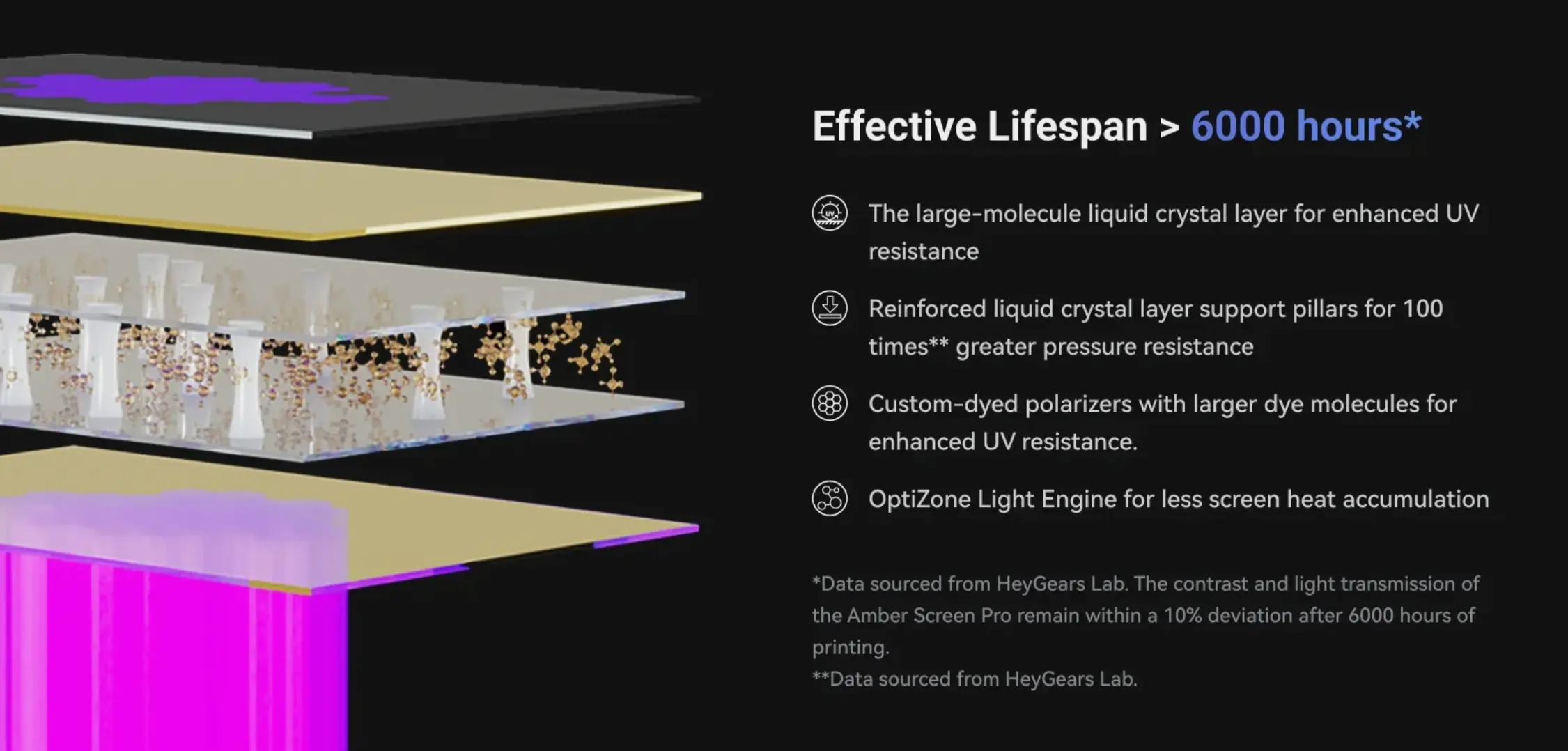 Effective Lifespan > 6000 hours*

The large-molecule liquid crystal layer for enhanced UV resistance

Reinforced liquid crystal layer support pillars for 100 times** greater pressure resistance

Custom-dyed polarizers with larger dye molecules for enhanced UV resistance.

OptiZone Light Engine for less screen heat accumulation

*Data sourced from HeyGears Lab. The contrast and light transmission of the Amber Screen Pro remain within a 10% deviation after 6000 hours of printing.
**Data sourced from HeyGears Lab.